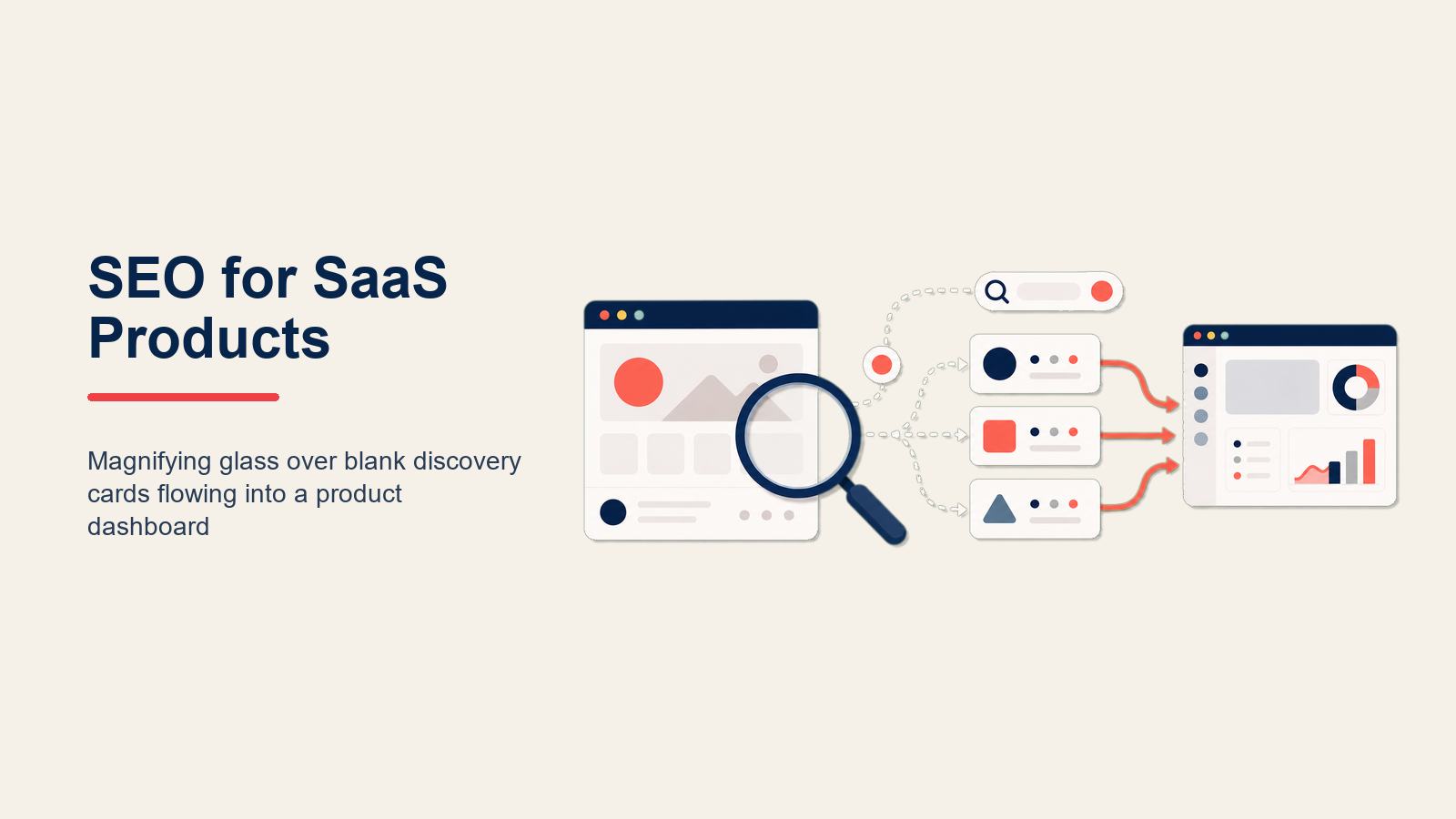 SEO for SaaS Products

Magnifying glass over blank discovery cards flowing into a product dashboard